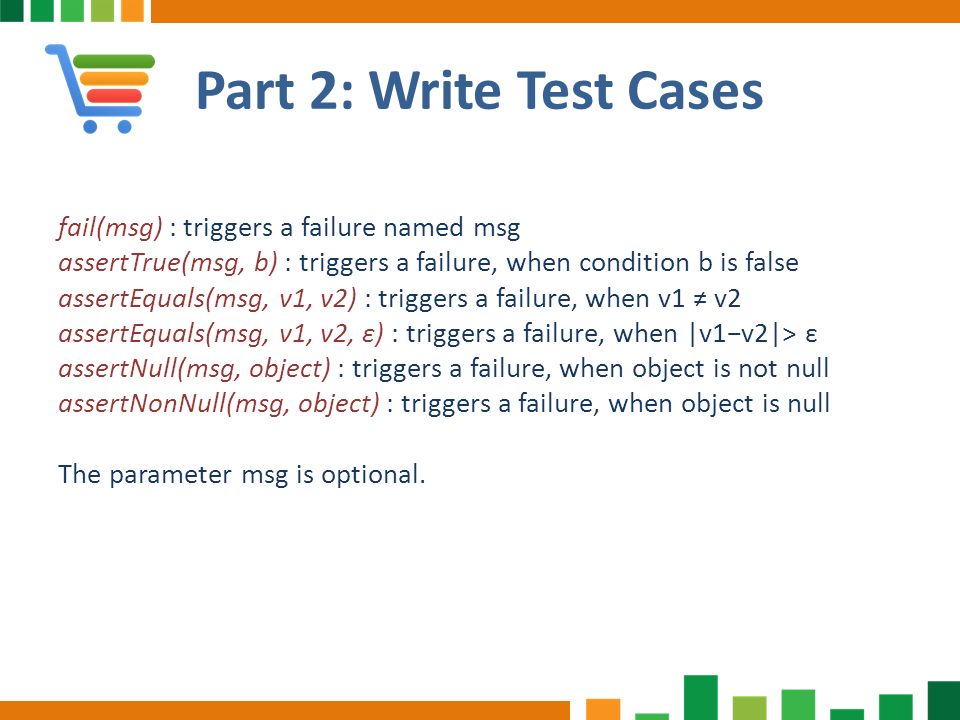 Part 2: Write Test Cases

fail(msg) : triggers a failure named msg
assertTrue(msg, b) : triggers a failure, when condition b is false
assertEquals(msg, v1, v2) : triggers a failure, when v1 ≠ v2
assertEquals(msg, v1, v2, ε) : triggers a failure, when |v1−v2|> ε
assertNull(msg, object) : triggers a failure, when object is not null
assertNonNull(msg, object) : triggers a failure, when object is null

The parameter msg is optional.